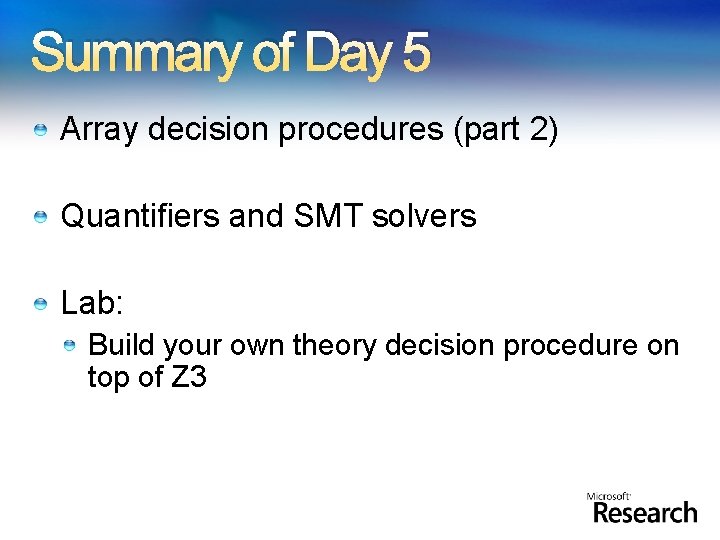 Summary of Day 5

Array decision procedures (part 2)

Quantifiers and SMT solvers

Lab:

Build your own theory decision procedure on top of Z3

Microsoft Research